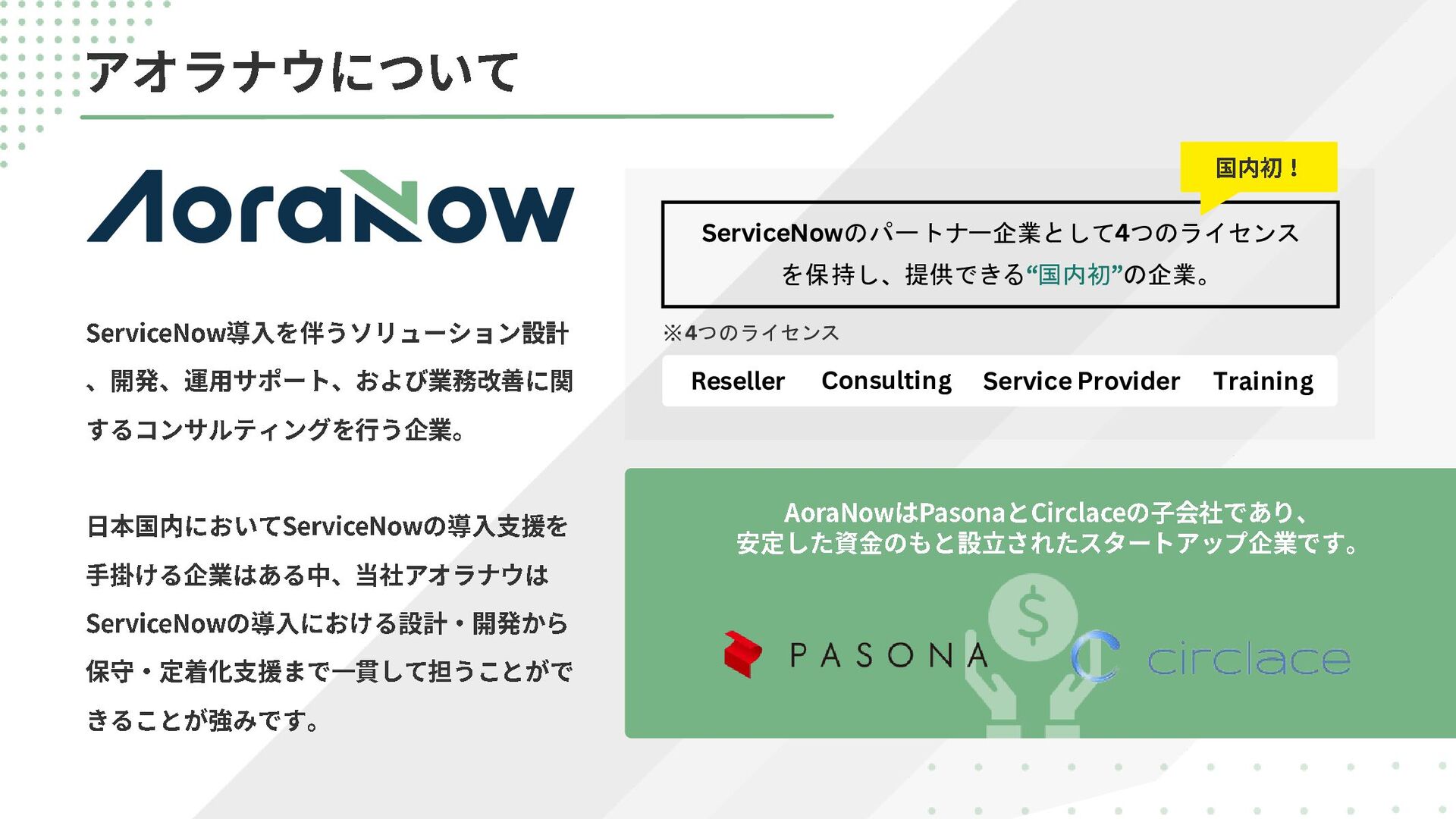 アオラナウについて

AoraNow

ServiceNow導入を伴うソリューション設計、開発、運用サポート、および業務改善に関するコンサルティングを行う企業。

日本国内においてServiceNowの導入支援を手掛ける企業はある中、当社アオラナウはServiceNowの導入における設計・開発から保守・定着化支援まで一貫して担うことができることが強みです。

国内初！

ServiceNowのパートナー企業として4つのライセンスを保持し、提供できる“国内初”の企業。

※4つのライセンス

Reseller Consulting Service Provider Training

AoraNowはPasonaとCirclaceの子会社であり、安定した資金のもと設立されたスタートアップ企業です。

PASONA circlace